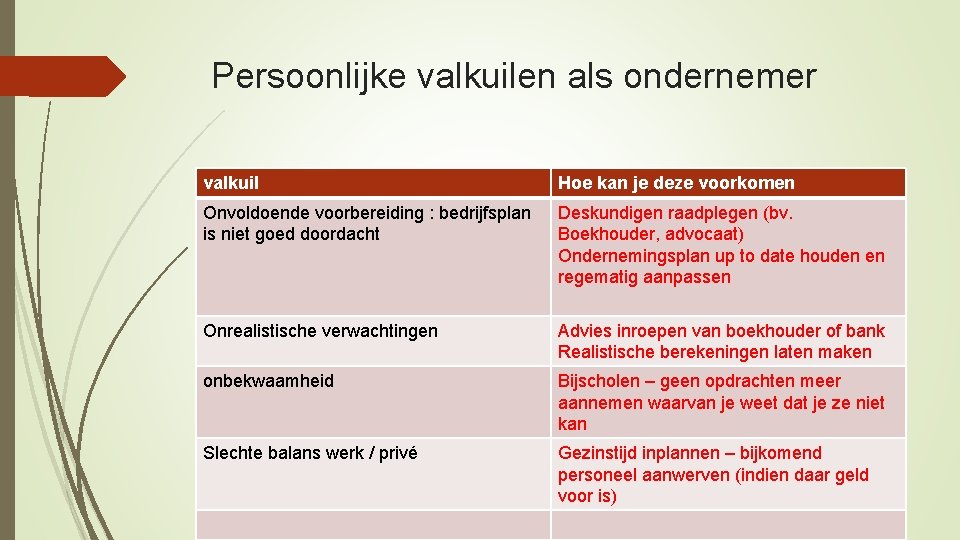 Persoonlijke valkuilen als ondernemer

| valkuil | Hoe kan je deze voorkomen |
|---|---|
| Onvoldoende voorbereiding : bedrijfsplan is niet goed doordacht | Deskundigen raadplegen (bv. Boekhouder, advocaat) Ondernemingsplan up to date houden en regematig aanpassen |
| Onrealistische verwachtingen | Advies inroepen van boekhouder of bank Realistische berekeningen laten maken |
| onbekwaamheid | Bijscholen – geen opdrachten meer aannemen waarvan je weet dat je ze niet kan |
| Slechte balans werk / privé | Gezinstijd inplannen – bijkomend personeel aanwerven (indien daar geld voor is) |
| | |